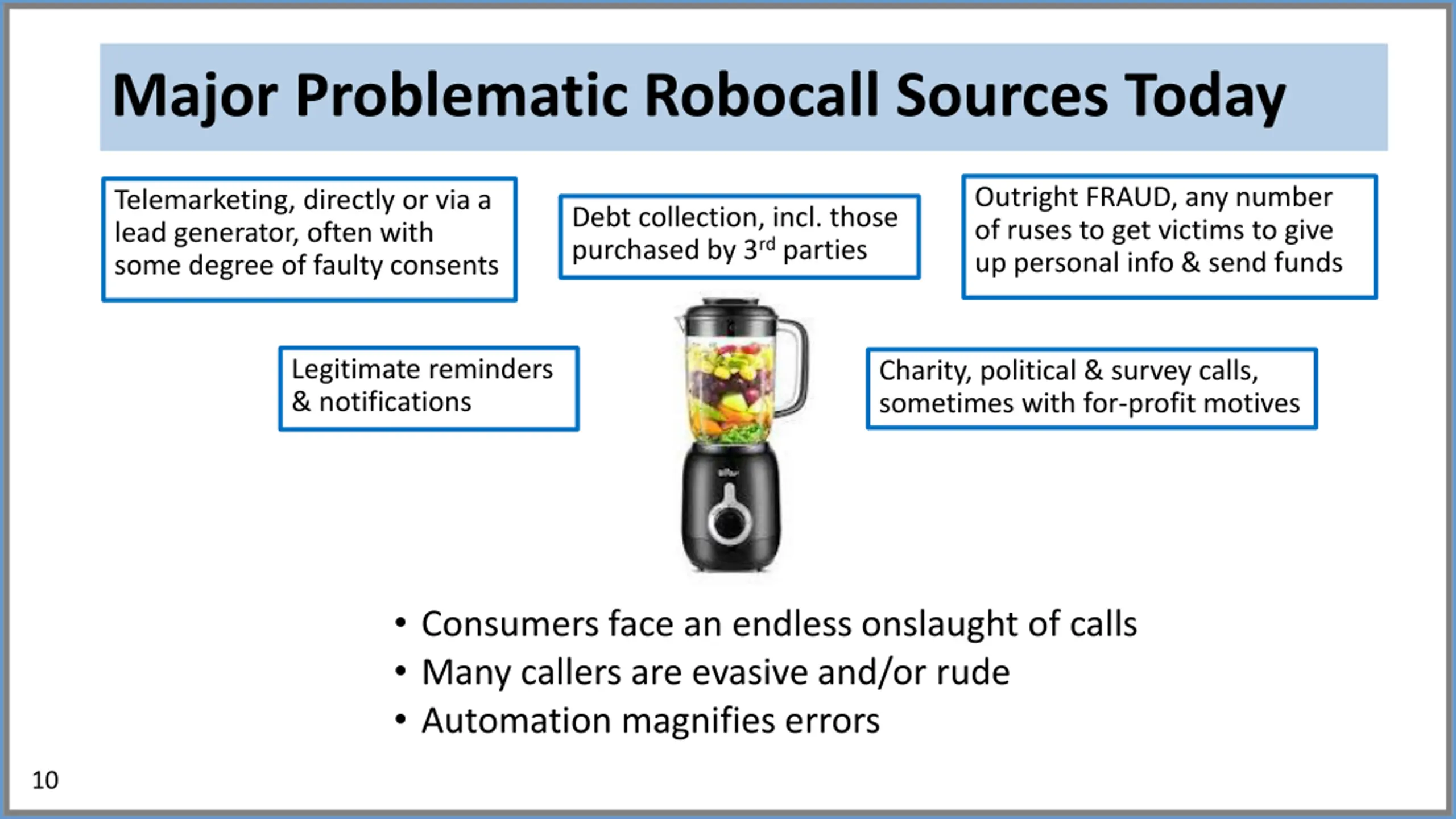 Major Problematic Robocall Sources Today

Telemarketing, directly or via a lead generator, often with some degree of faulty consents

Debt collection, incl. those purchased by 3$^{rd}$ parties

Outright FRAUD, any number of ruses to get victims to give up personal info & send funds

Legitimate reminders & notifications

Charity, political & survey calls, sometimes with for-profit motives

• Consumers face an endless onslaught of calls
• Many callers are evasive and/or rude
• Automation magnifies errors

10